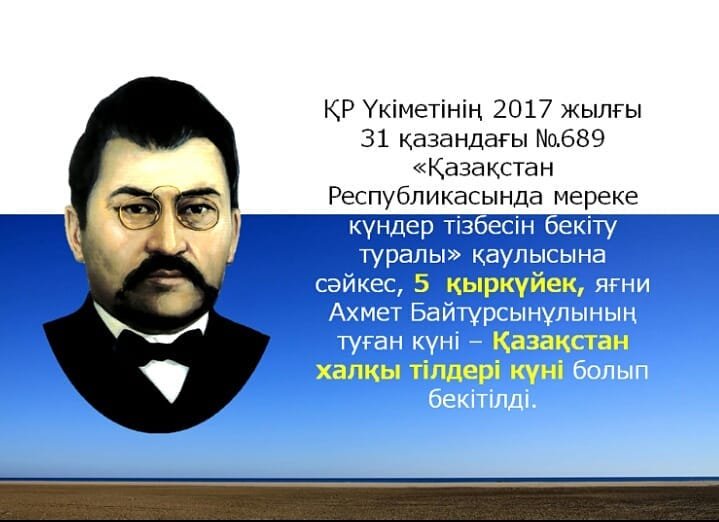 ҚР Үкіметінің 2017 жылғы 31 қазандағы №.689 «Қазақстан Республикасында мереке күндер тізбесін бекіту туралы» қаулысына сәйкес, 5 қыркүйек, яғни Ахмет Байтұрсынұлының туған күні – Қазақстан халқы тілдері күні болып бекітілді.